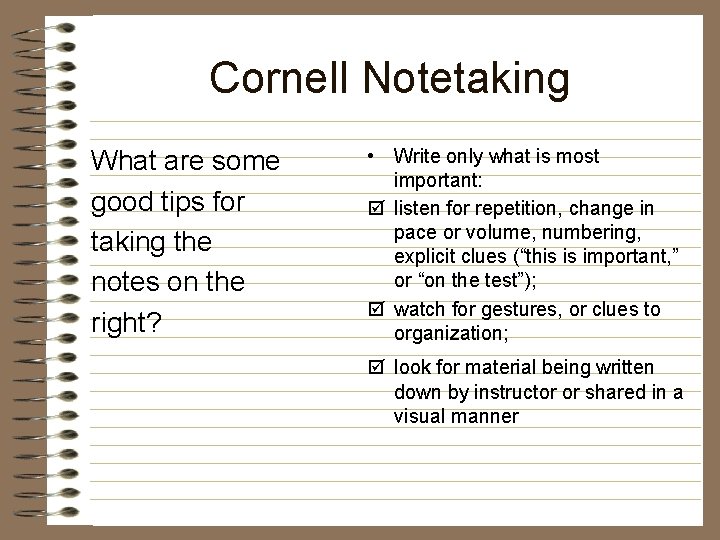 Cornell Notetaking

What are some good tips for taking the notes on the right?

• Write only what is most important:
☑ listen for repetition, change in pace or volume, numbering, explicit clues (“this is important,” or “on the test”);
☑ watch for gestures, or clues to organization;
☑ look for material being written down by instructor or shared in a visual manner